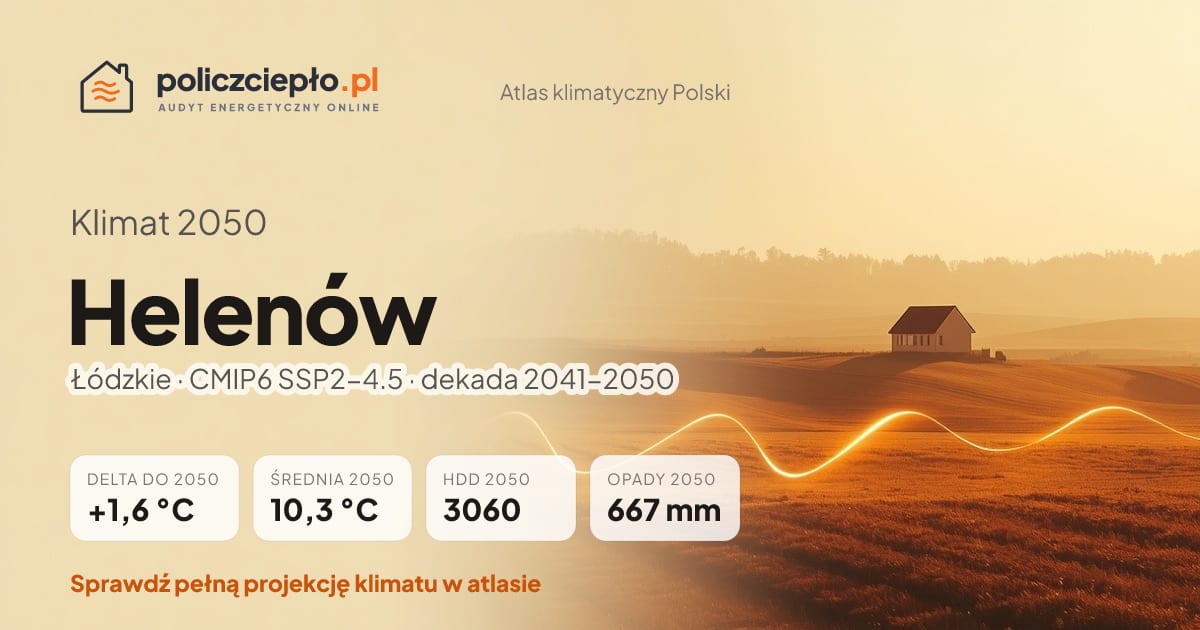 policzciepło.pl
AUDYT ENERGETYCZNY ONLINE

Atlas klimatyczny Polski

Klimat 2050

Helenów

Łódzkie · CMIP6 SSP2–4.5 · dekada 2041–2050

DELTA DO 2050
+1,6 °C

ŚREDNIA 2050
10,3 °C

HDD 2050
3060

OPADY 2050
667 mm

Sprawdź pełną projekcję klimatu w atlasie